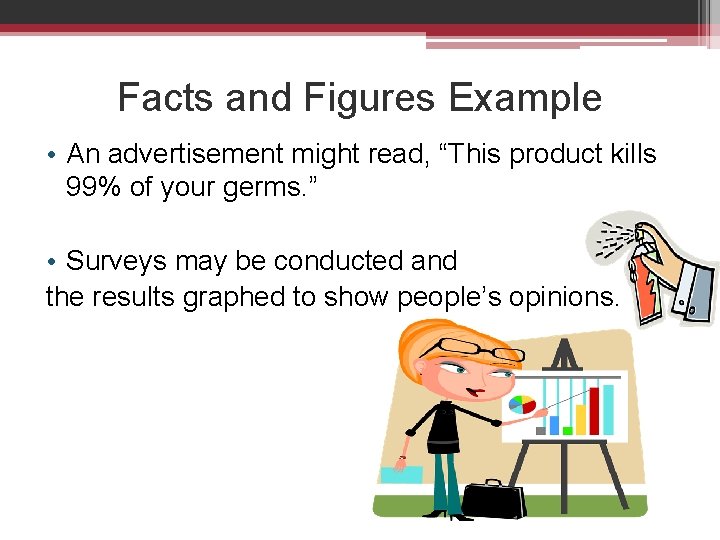 Facts and Figures Example

• An advertisement might read, “This product kills 99% of your germs.”

• Surveys may be conducted and
the results graphed to show people’s opinions.